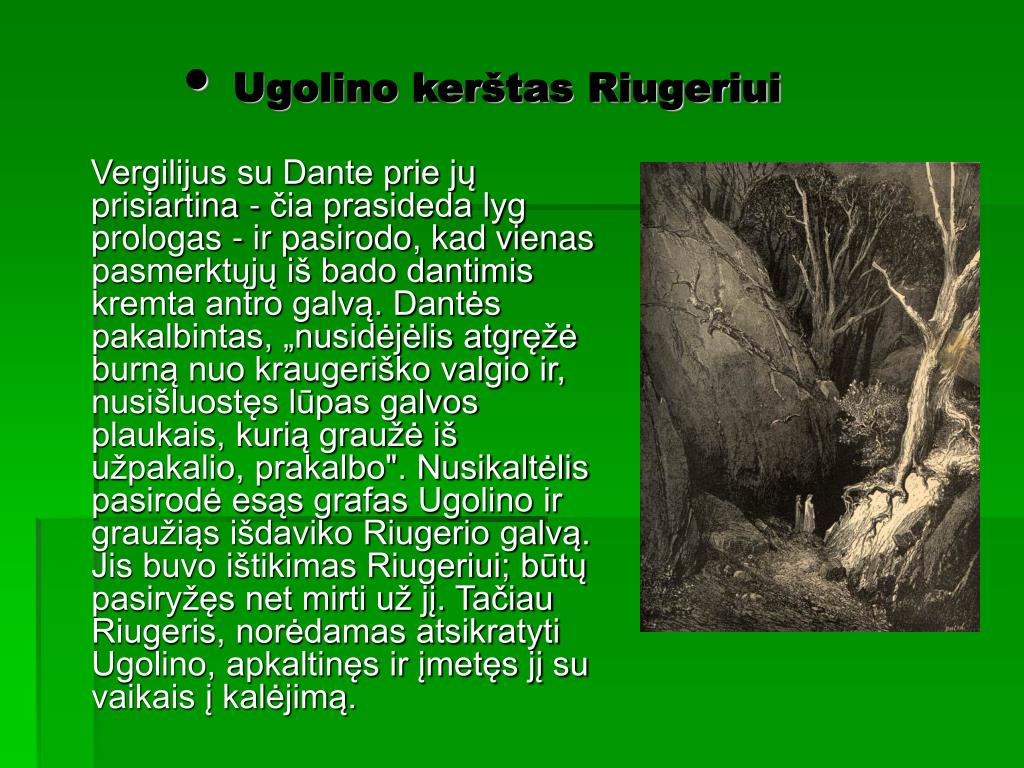 • Ugolino kerštas Riugeriui

Vergilijus su Dante prie jų prisiartina - čia prasideda lyg prologas - ir pasirodo, kad vienas pasmerktųjų iš bado dantimis kremta antro galvą. Dantės pakalbintas, „nusidėjėlis atgręžė burną nuo kraugeriško valgio ir, nusišluostęs lūpas galvos plaukais, kurią graužė iš užpakalio, prakalbo". Nusikaltėlis pasirodė esąs grafas Ugolino ir graužiąs išdaviko Riugerio galvą. Jis buvo ištikimas Riugeriui; būtų pasiryžęs net mirti už jį. Tačiau Riugeris, norėdamas atsikratyti Ugolino, apkaltinęs ir įmetęs jį su vaikais į kalėjimą.